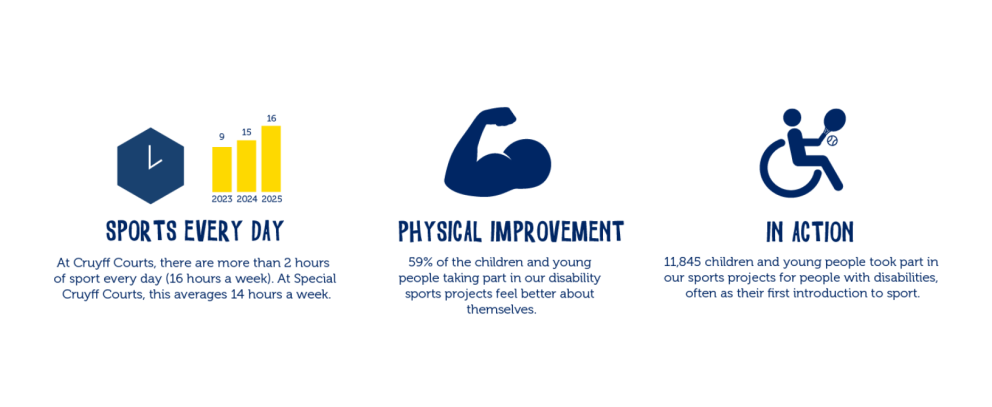 9 15 16
2023 2024 2025

SPORTS EVERY DAY

At Cruyff Courts, there are more than 2 hours of sport every day (16 hours a week). At Special Cruyff Courts, this averages 14 hours a week.

PHYSICAL IMPROVEMENT

59% of the children and young people taking part in our disability sports projects feel better about themselves.

IN ACTION

11,845 children and young people took part in our sports projects for people with disabilities, often as their first introduction to sport.